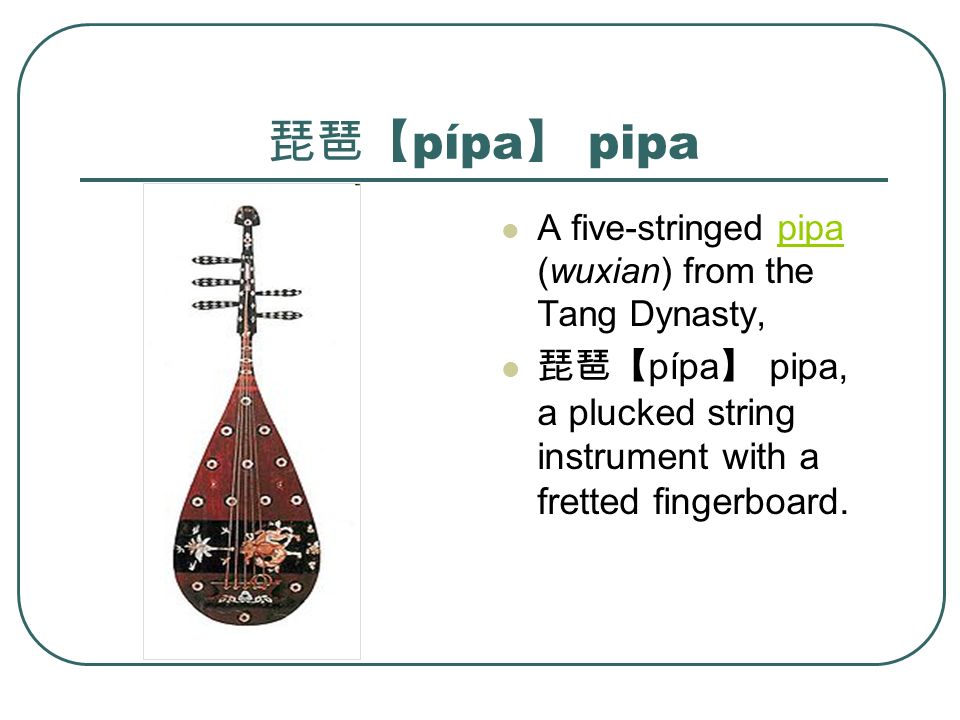 琵琶【pípa】 pipa

- A five-stringed pipa (wuxian) from the Tang Dynasty,
- 琵琶【pípa】 pipa, a plucked string instrument with a fretted fingerboard.